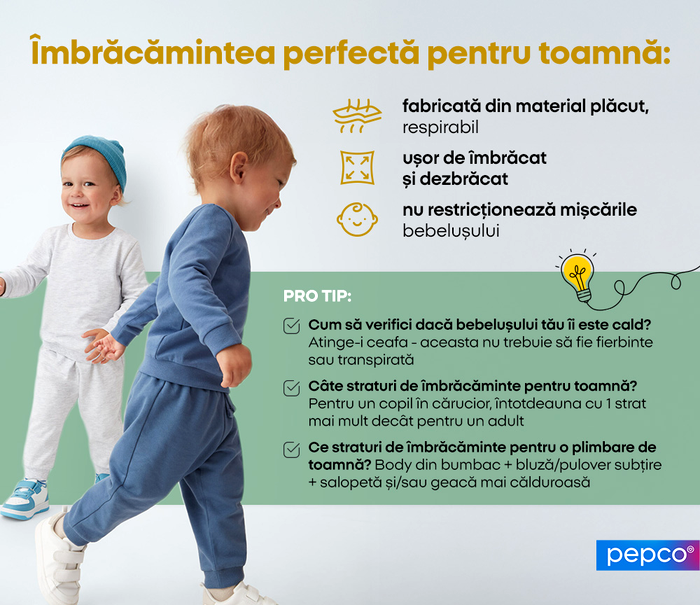 Îmbrăcămintea perfectă pentru toamnă:

fabricată din material plăcut, respirabil

ușor de îmbrăcat și dezbrăcat

nu restricționează mișcările bebelușului

PRO TIP:

Cum să verifici dacă bebelușului tău îi este cald? Atinge-i ceafa - aceasta nu trebuie să fie fierbinte sau transpirată

Câte straturi de îmbrăcăminte pentru toamnă? Pentru un copil în cărucior, întotdeauna cu 1 strat mai mult decât pentru un adult

Ce straturi de îmbrăcăminte pentru o plimbare de toamnă? Body din bumbac + bluză/pulover subțire + salopetă și/sau geacă mai călduroasă

pepco®